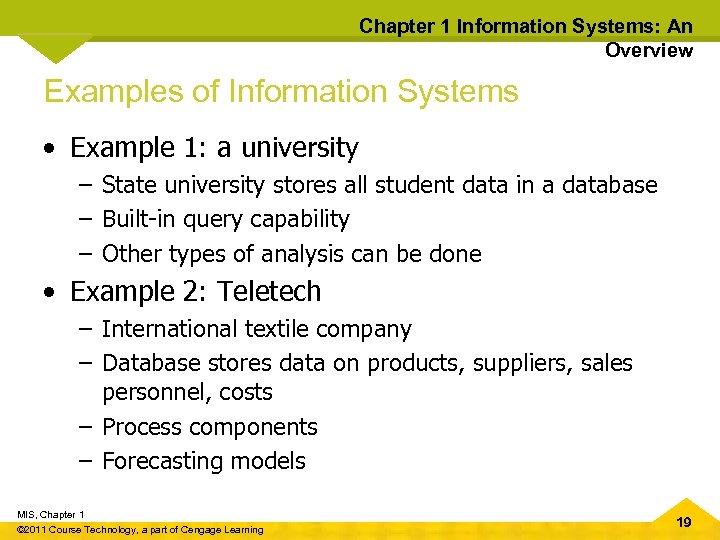 Chapter 1 Information Systems: An Overview

Examples of Information Systems

• Example 1: a university
 – State university stores all student data in a database
 – Built-in query capability
 – Other types of analysis can be done
• Example 2: Teletech
 – International textile company
 – Database stores data on products, suppliers, sales personnel, costs
 – Process components
 – Forecasting models

MIS, Chapter 1
©2011 Course Technology, a part of Cengage Learning

19